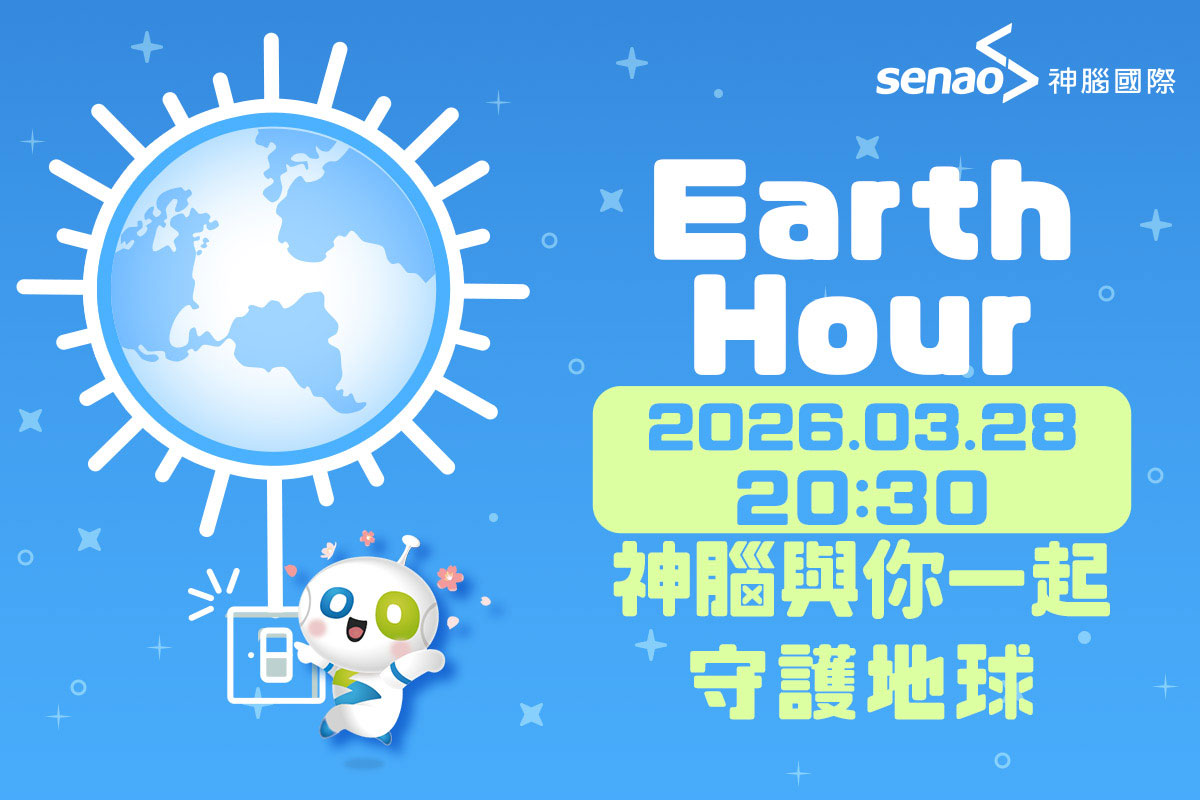 senao 神腦國際

Earth Hour

2026.03.28
20:30

神腦與你一起
守護地球